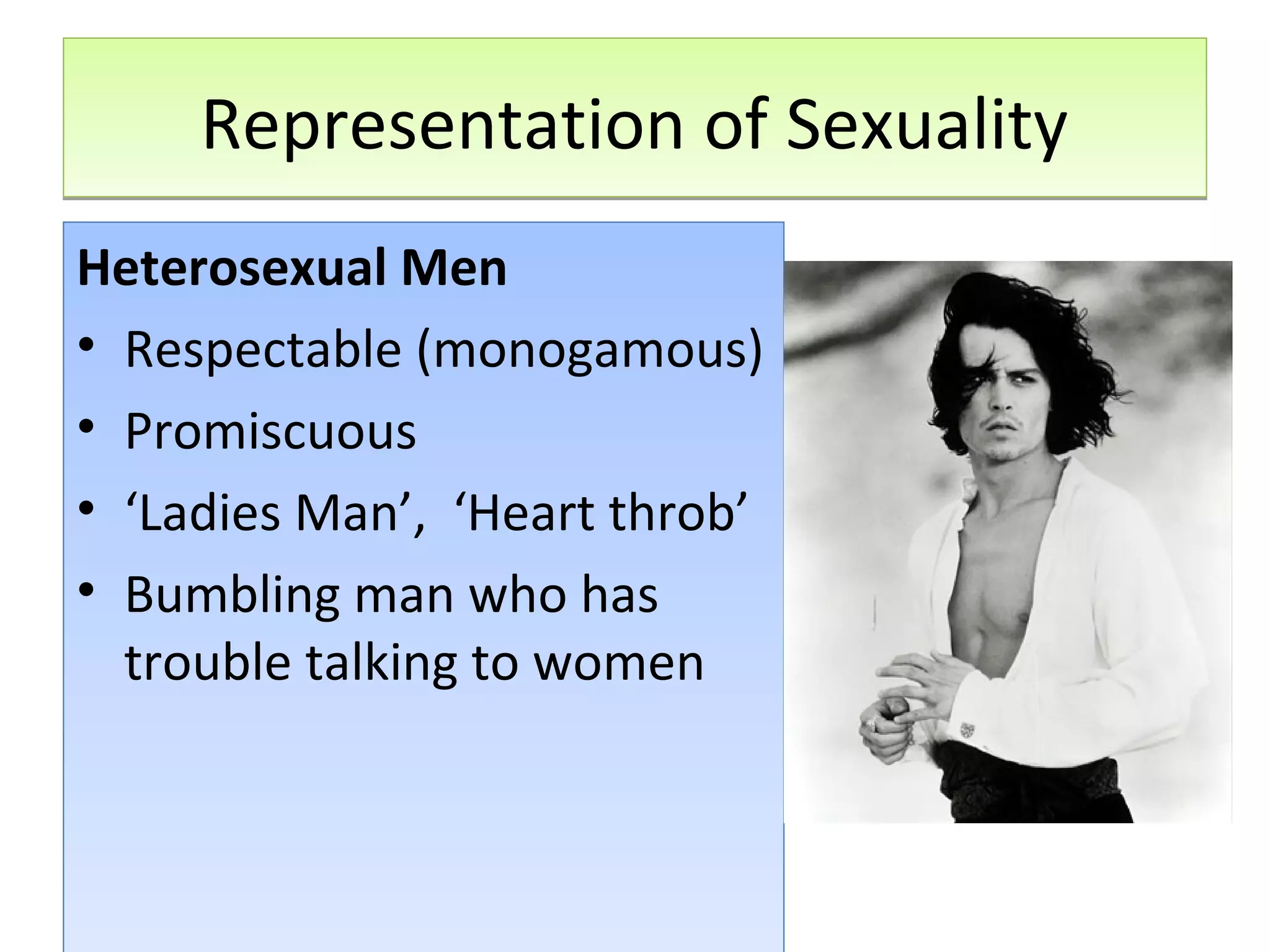 Representation of Sexuality

Heterosexual Men

• Respectable (monogamous)
• Promiscuous
• ‘Ladies Man’, ‘Heart throb’
• Bumbling man who has trouble talking to women